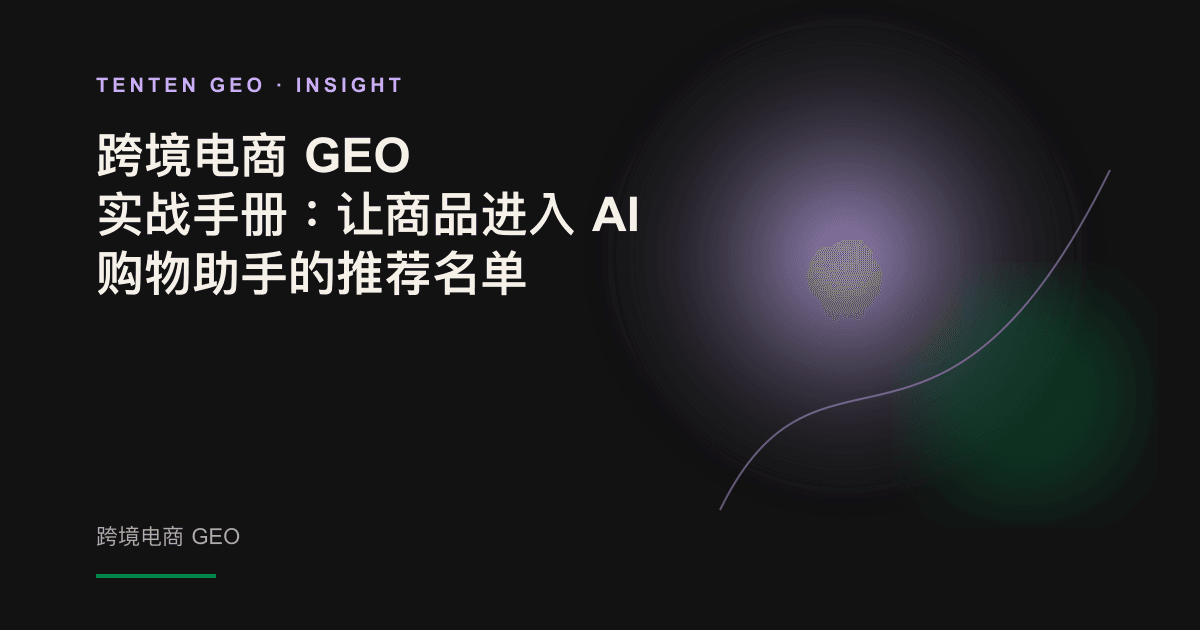 TENTEN GEO · INSIGHT

跨境电商 GEO
实战手册：让商品进入 AI
购物助手的推荐名单

跨境电商 GEO